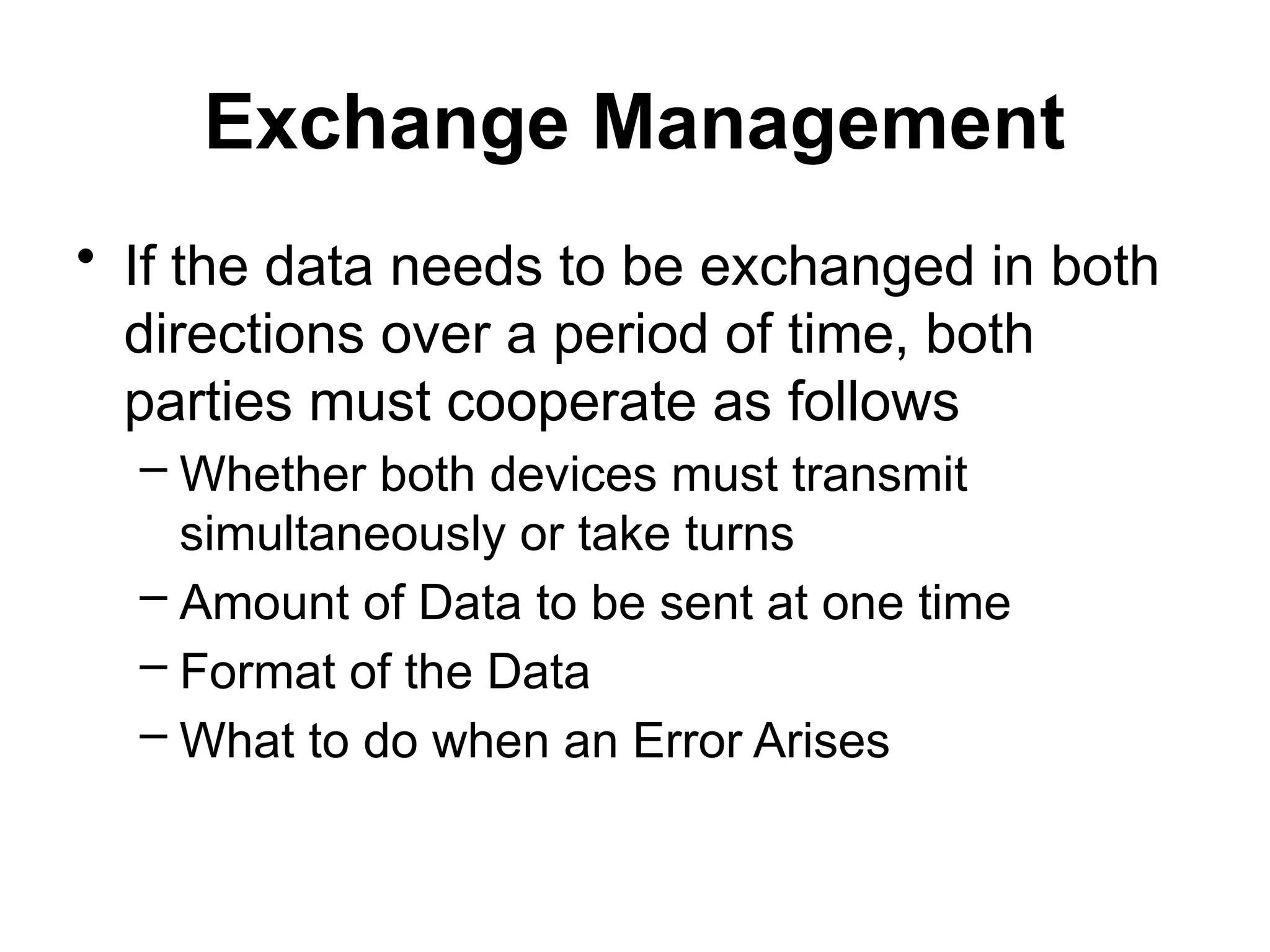 Exchange Management

• If the data needs to be exchanged in both directions over a period of time, both parties must cooperate as follows

– Whether both devices must transmit simultaneously or take turns

– Amount of Data to be sent at one time

– Format of the Data

– What to do when an Error Arises